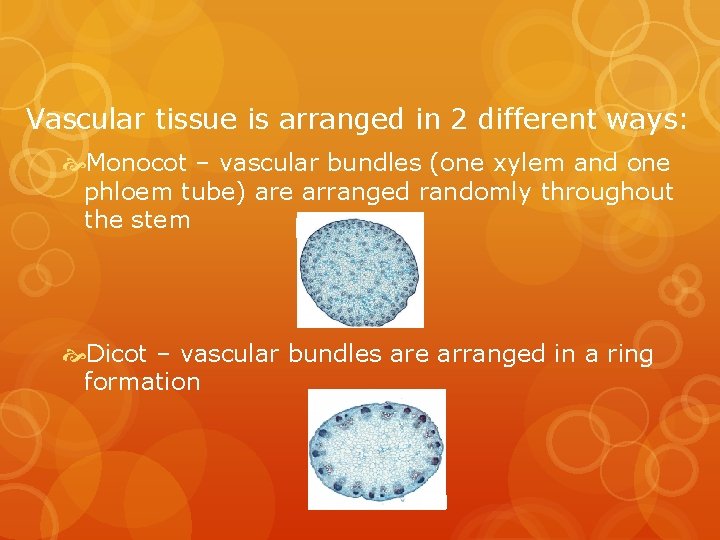 Vascular tissue is arranged in 2 different ways:

Monocot – vascular bundles (one xylem and one phloem tube) are arranged randomly throughout the stem

Dicot – vascular bundles are arranged in a ring formation